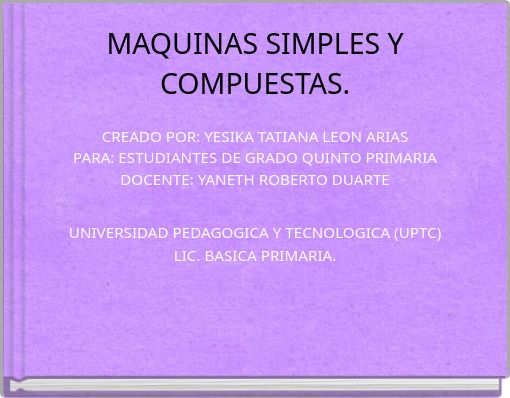 MAQUINAS SIMPLES Y COMPUESTAS.

CREADO POR: YESIKA TATIANA LEON ARIAS
PARA: ESTUDIANTES DE GRADO QUINTO PRIMARIA
DOCENTE: YANETH ROBERTO DUARTE

UNIVERSIDAD PEDAGOGICA Y TECNOLOGICA (UPTC)
LIC. BASICA PRIMARIA.